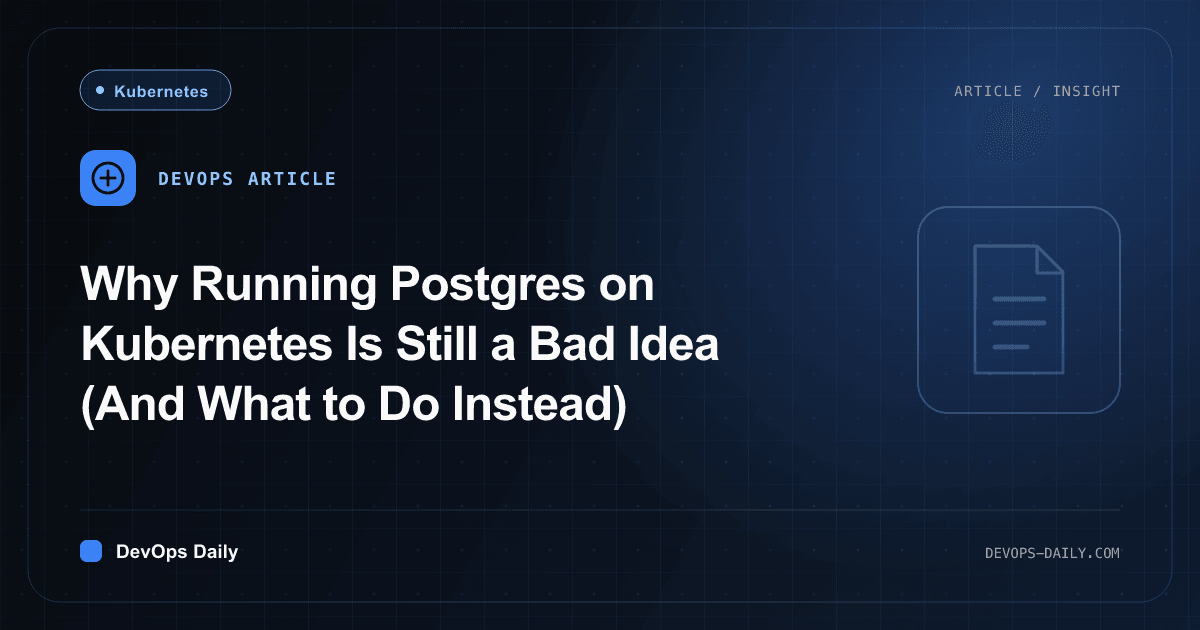 Kubernetes

ARTICLE / INSIGHT

DEVOPS ARTICLE

Why Running Postgres on Kubernetes Is Still a Bad Idea (And What to Do Instead)

DevOps Daily

DEVOPS-DAILY.COM